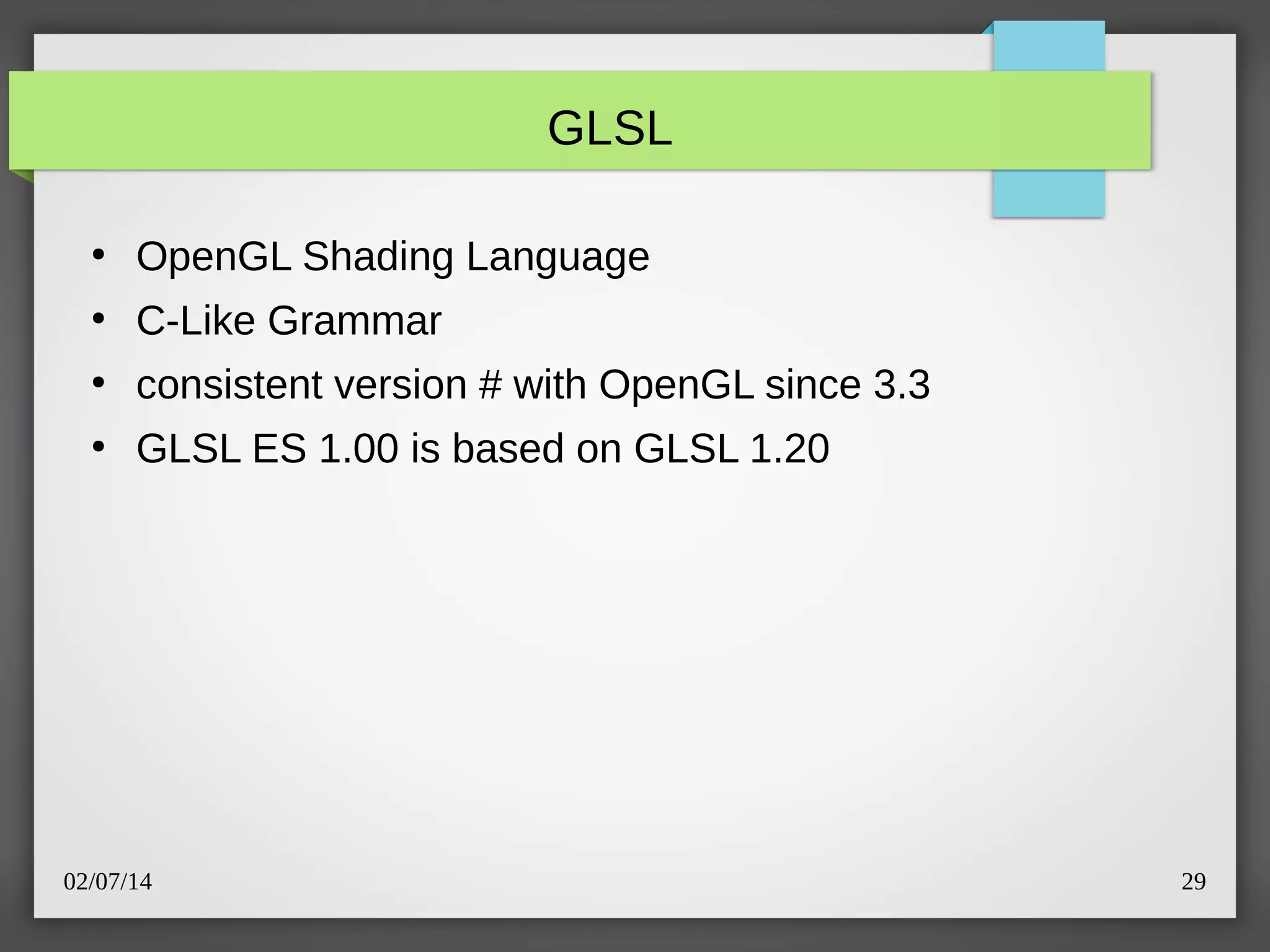 GLSL

- OpenGL Shading Language
- C-Like Grammar
- consistent version # with OpenGL since 3.3
- GLSL ES 1.00 is based on GLSL 1.20

02/07/14

29